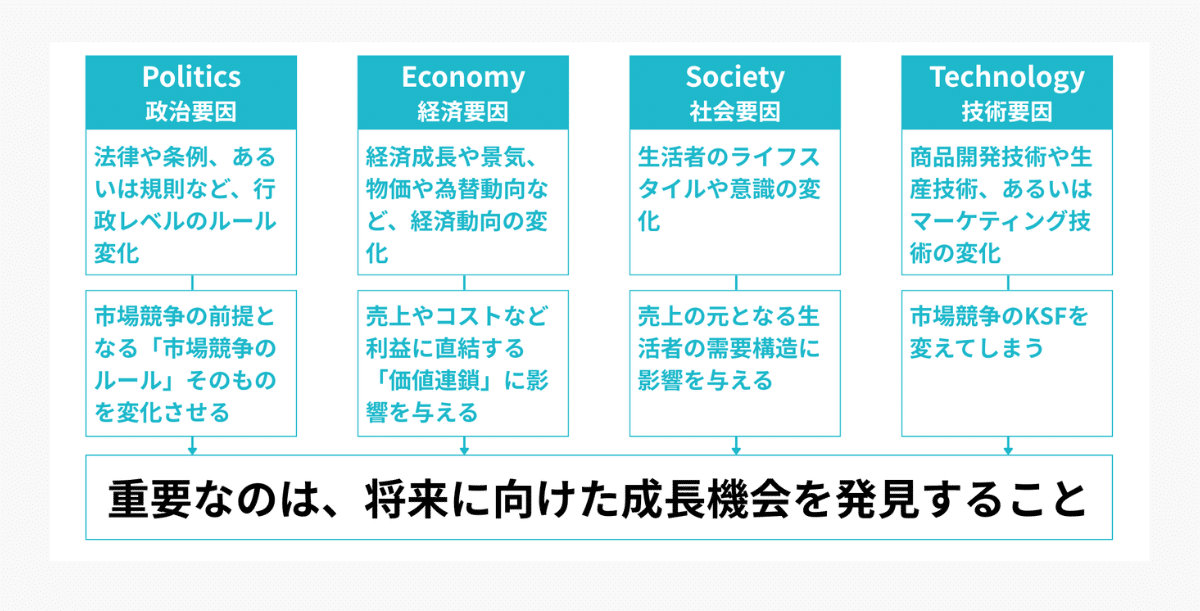 Politics
政治要因

法律や条例、あるいは規則など、行政レベルのルール変化

市場競争の前提となる「市場競争のルール」そのものを変化させる

Economy
経済要因

経済成長や景気、物価や為替動向など、経済動向の変化

売上やコストなど利益に直結する「価値連鎖」に影響を与える

Society
社会要因

生活者のライフスタイルや意識の変化

売上の元となる生活者の需要構造に影響を与える

Technology
技術要因

商品開発技術や生産技術、あるいはマーケティング技術の変化

市場競争のKSFを変えてしまう

重要なのは、将来に向けた成長機会を発見すること